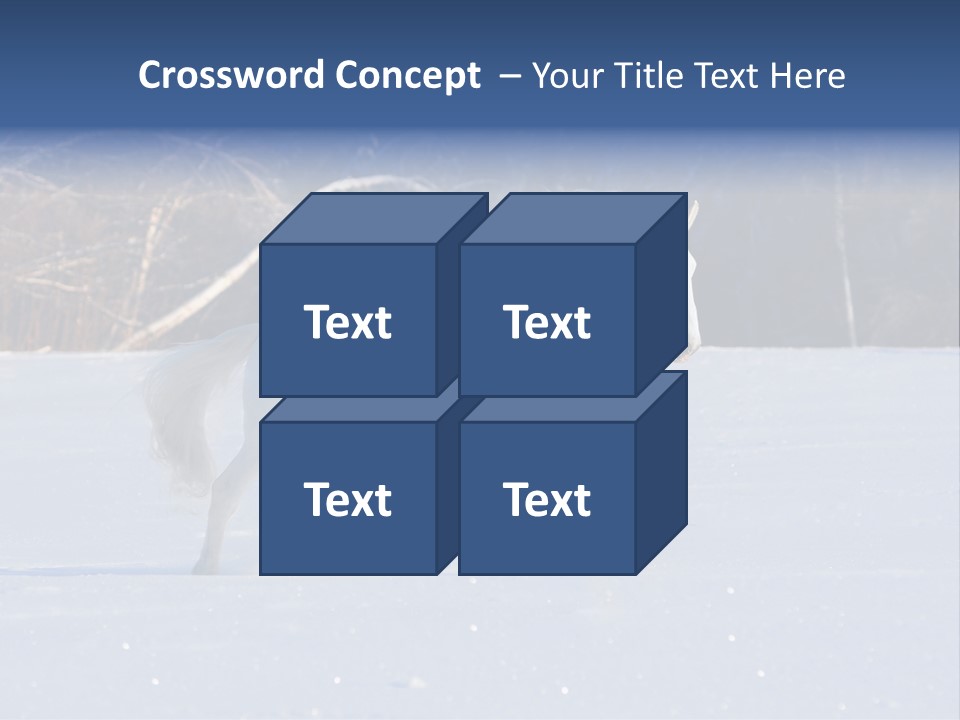 Crossword Concept – Your Title Text Here

Text

Text

Text

Text